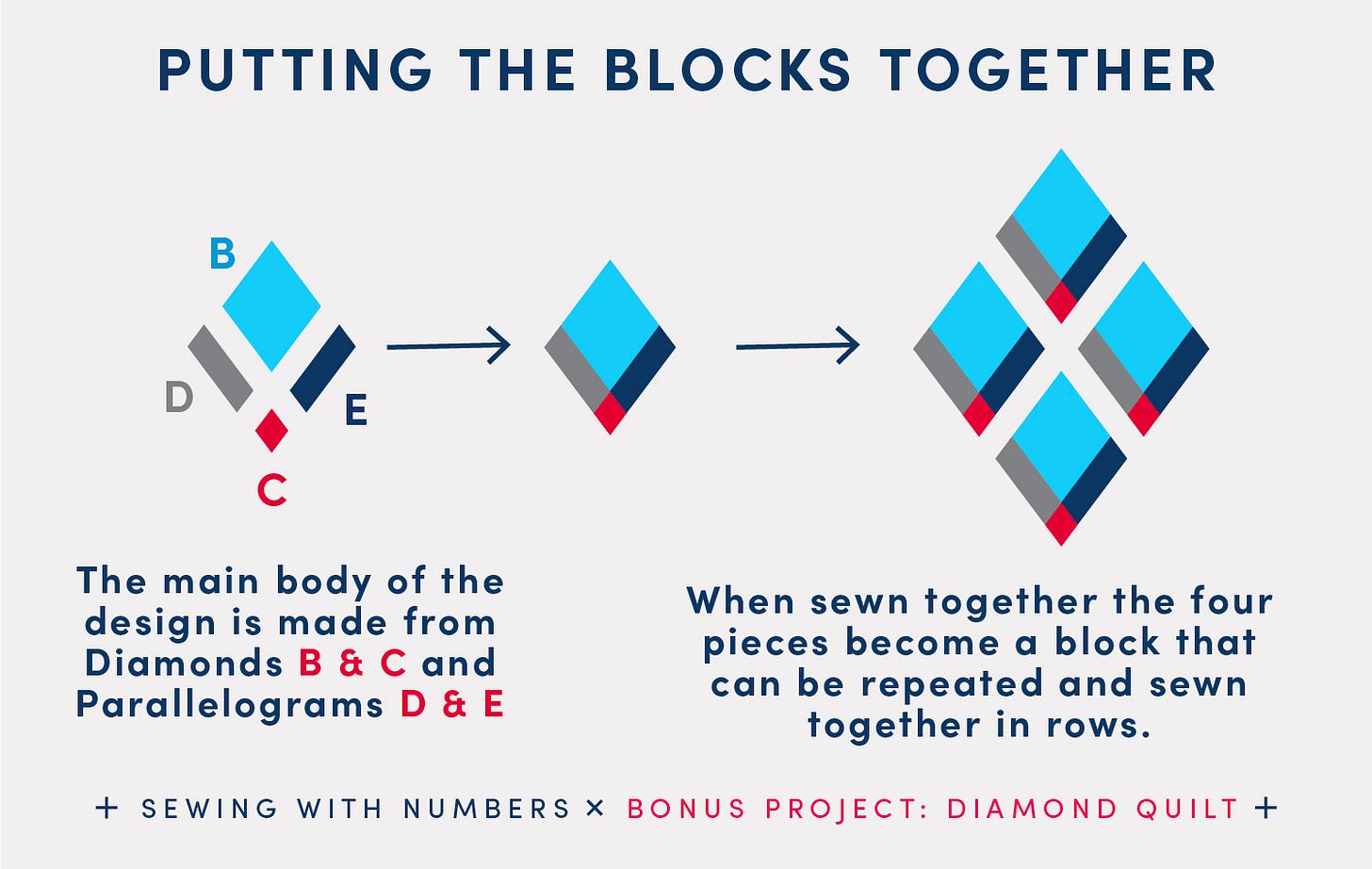 PUTTING THE BLOCKS TOGETHER

B

D

E

C

The main body of the design is made from Diamonds B & C and Parallelograms D & E

When sewn together the four pieces become a block that can be repeated and sewn together in rows.

+ SEWING WITH NUMBERS × BONUS PROJECT: DIAMOND QUILT +